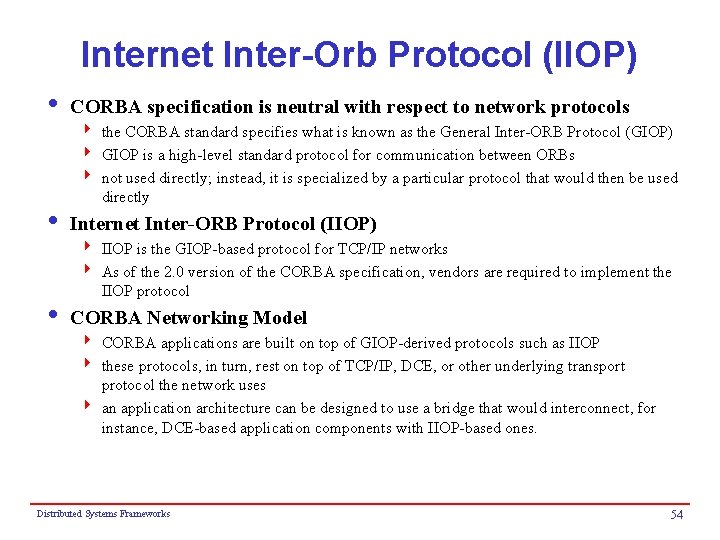 Internet Inter-Orb Protocol (IIOP)

• CORBA specification is neutral with respect to network protocols
  ‣ the CORBA standard specifies what is known as the General Inter-ORB Protocol (GIOP)
  ‣ GIOP is a high-level standard protocol for communication between ORBs
  ‣ not used directly; instead, it is specialized by a particular protocol that would then be used directly

• Internet Inter-ORB Protocol (IIOP)
  ‣ IIOP is the GIOP-based protocol for TCP/IP networks
  ‣ As of the 2.0 version of the CORBA specification, vendors are required to implement the IIOP protocol

• CORBA Networking Model
  ‣ CORBA applications are built on top of GIOP-derived protocols such as IIOP
  ‣ these protocols, in turn, rest on top of TCP/IP, DCE, or other underlying transport protocol the network uses
  ‣ an application architecture can be designed to use a bridge that would interconnect, for instance, DCE-based application components with IIOP-based ones.

Distributed Systems Frameworks

54